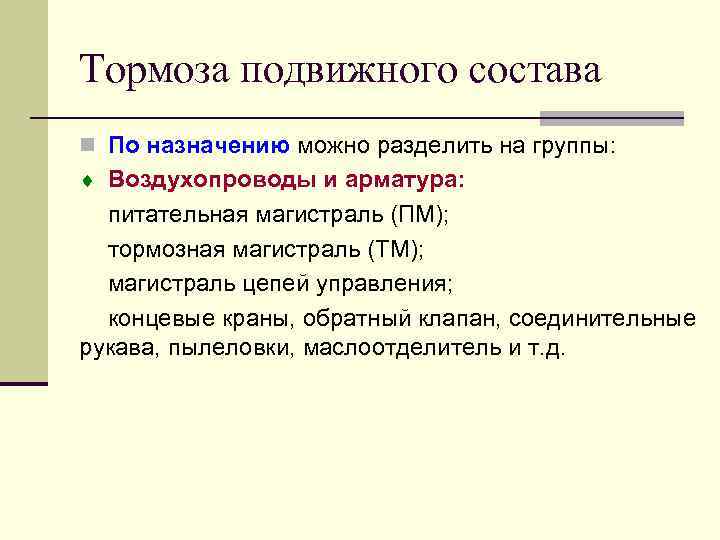 Тормоза подвижного состава

По назначению можно разделить на группы:

Воздухопроводы и арматура:

питательная магистраль (ПМ);

тормозная магистраль (ТМ);

магистраль цепей управления;

концевые краны, обратный клапан, соединительные рукава, пылеловки, маслоотделитель и т.д.